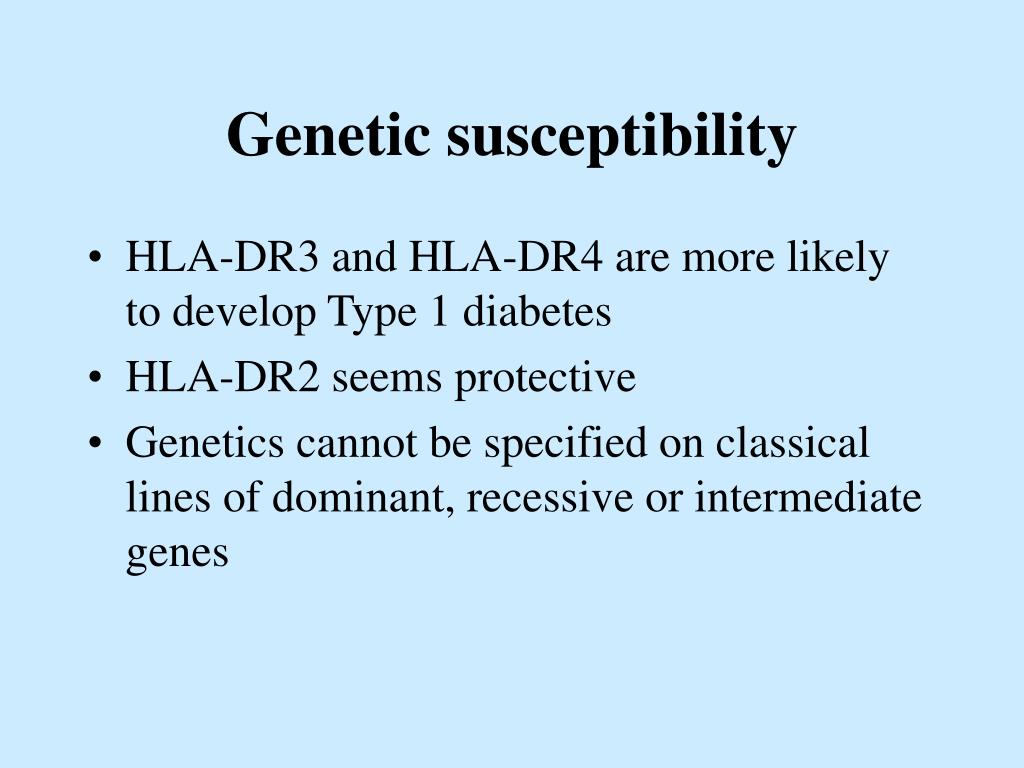 Genetic susceptibility

• HLA-DR3 and HLA-DR4 are more likely to develop Type 1 diabetes
• HLA-DR2 seems protective
• Genetics cannot be specified on classical lines of dominant, recessive or intermediate genes